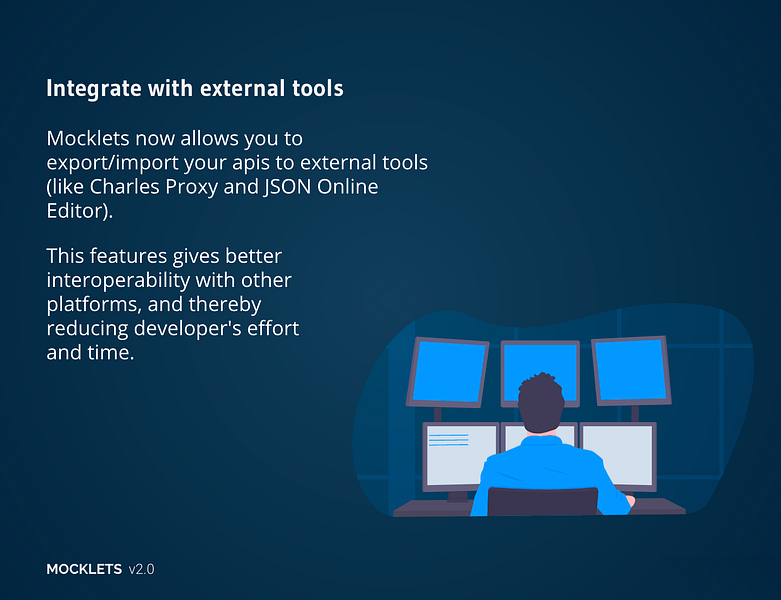 Integrate with external tools

Mocklets now allows you to export/import your apis to external tools (like Charles Proxy and JSON Online Editor).

This features gives better interoperability with other platforms, and thereby reducing developer's effort and time.

MOCKLETS v2.0